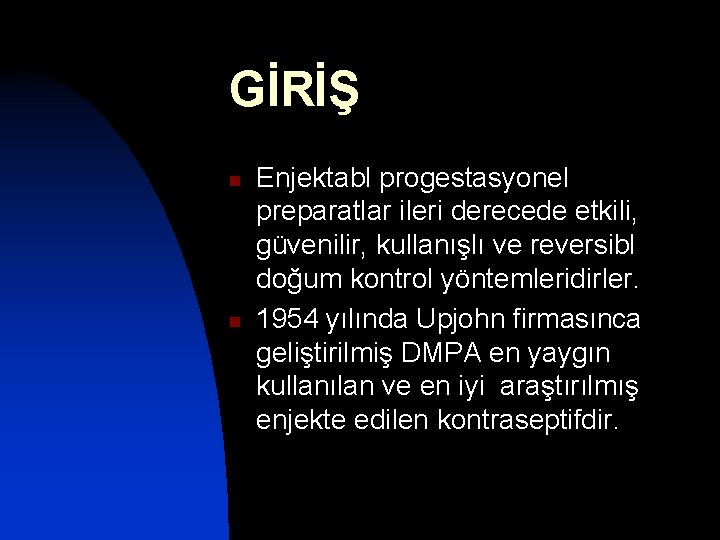 GİRİŞ

Enjektabl progestasyonel preparatlar ileri derecede etkili, güvenilir, kullanışlı ve reversibl doğum kontrol yöntemleridirler.

1954 yılında Upjohn firmasınca geliştirilmiş DMPA en yaygın kullanılan ve en iyi araştırılmış enjekte edilen kontraseptifdir.